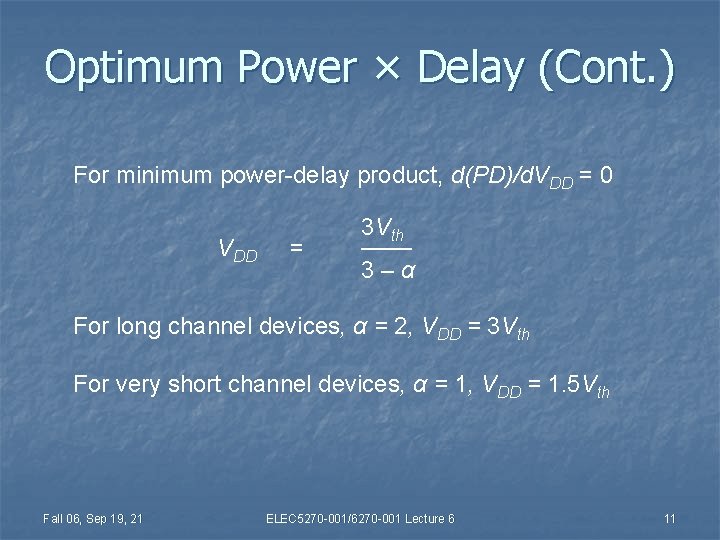 Optimum Power × Delay (Cont.)

For minimum power-delay product, $d(PD)/dV_{DD} = 0$

$V_{DD} = \frac{3V_{th}}{3 - \alpha}$

For long channel devices, $\alpha = 2$, $V_{DD} = 3V_{th}$

For very short channel devices, $\alpha = 1$, $V_{DD} = 1.5V_{th}$

Fall 06, Sep 19, 21

ELEC5270-001/6270-001 Lecture 6

11